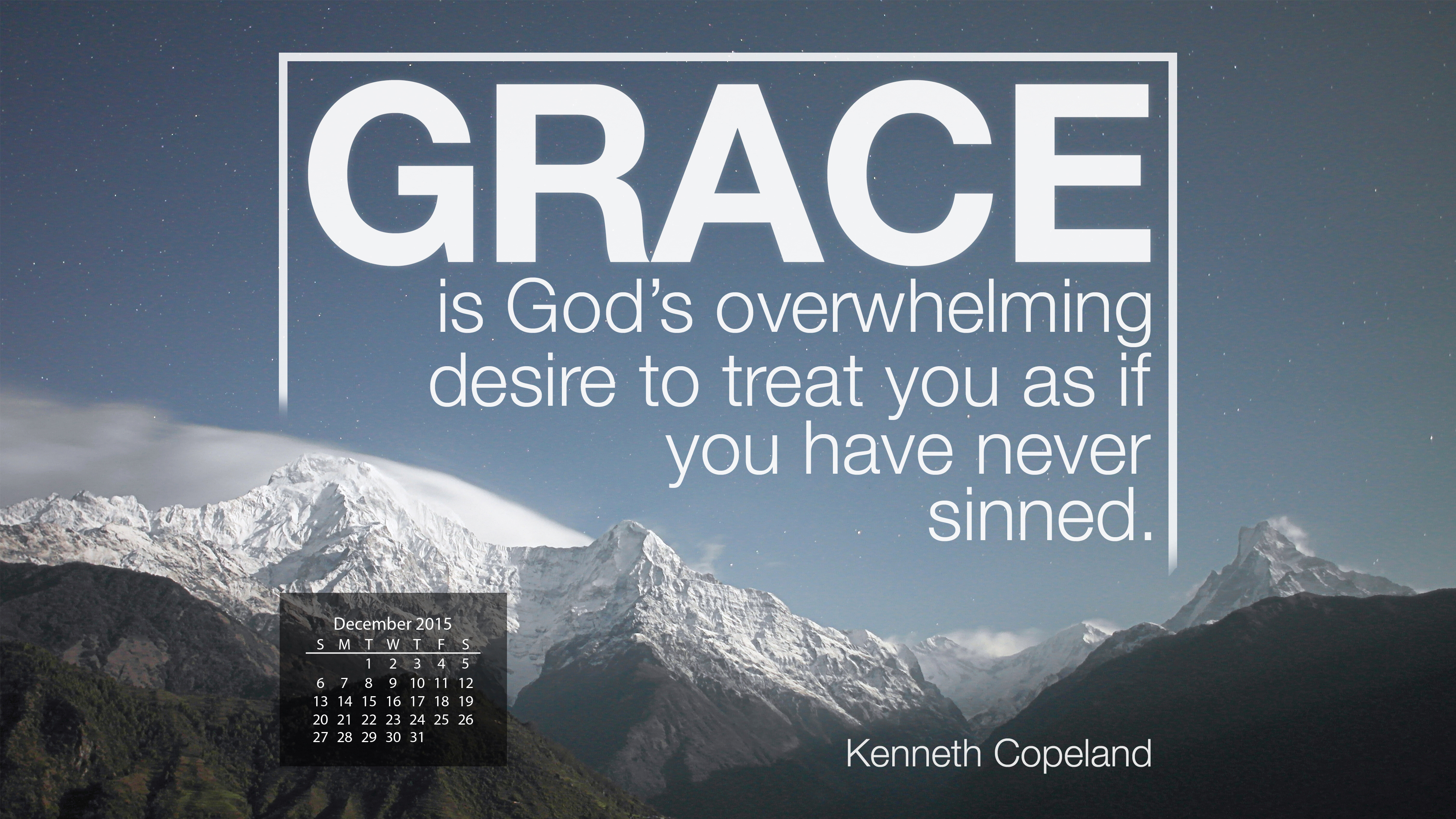 GRACE is God's overwhelming desire to treat you as if you have never sinned.

December 2015

| S | M | T | W | T | F | S |
|---|---|---|---|---|---|---|
| | | 1 | 2 | 3 | 4 | 5 |
| 6 | 7 | 8 | 9 | 10 | 11 | 12 |
| 13 | 14 | 15 | 16 | 17 | 18 | 19 |
| 20 | 21 | 22 | 23 | 24 | 25 | 26 |
| 27 | 28 | 29 | 30 | 31 | | |

Kenneth Copeland